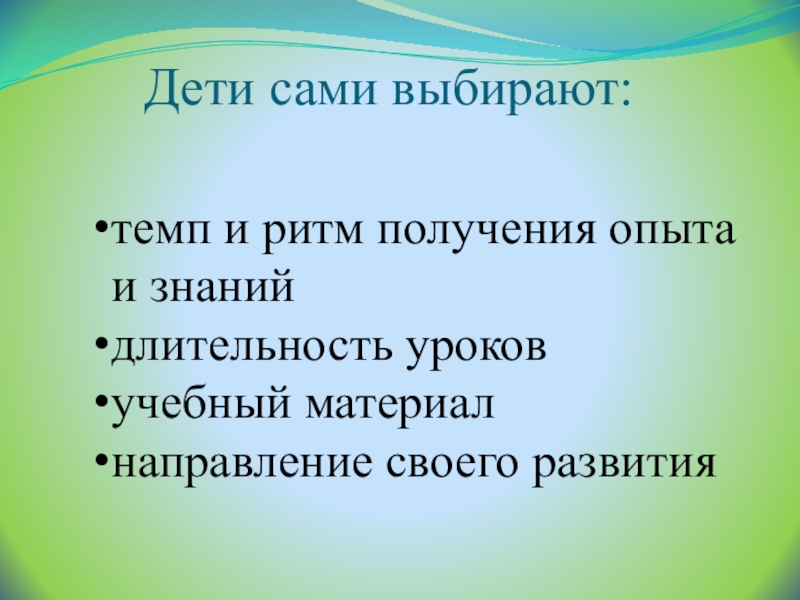 Дети сами выбирают:

•темп и ритм получения опыта и знаний
•длительность уроков
•учебный материал
•направление своего развития